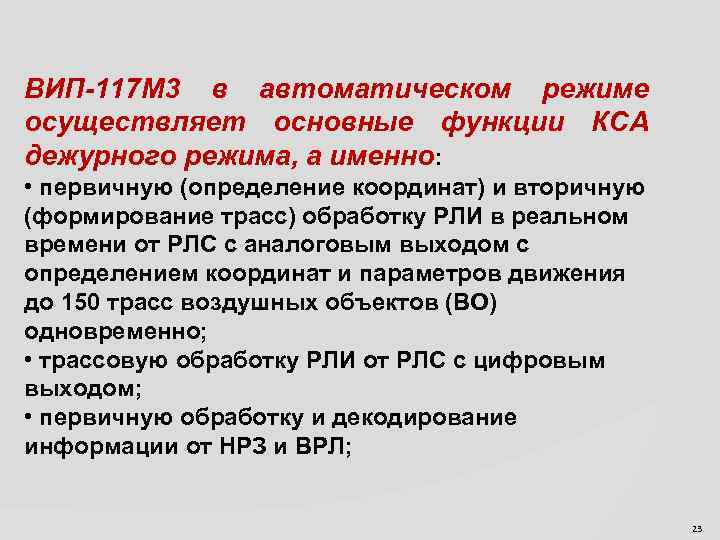 ВИП-117М3 в автоматическом режиме осуществляет основные функции КСА дежурного режима, а именно:
• первичную (определение координат) и вторичную (формирование трасс) обработку РЛИ в реальном времени от РЛС с аналоговым выходом с определением координат и параметров движения до 150 трасс воздушных объектов (ВО) одновременно;
• трассовую обработку РЛИ от РЛС с цифровым выходом;
• первичную обработку и декодирование информации от НРЗ и ВРЛ;

23